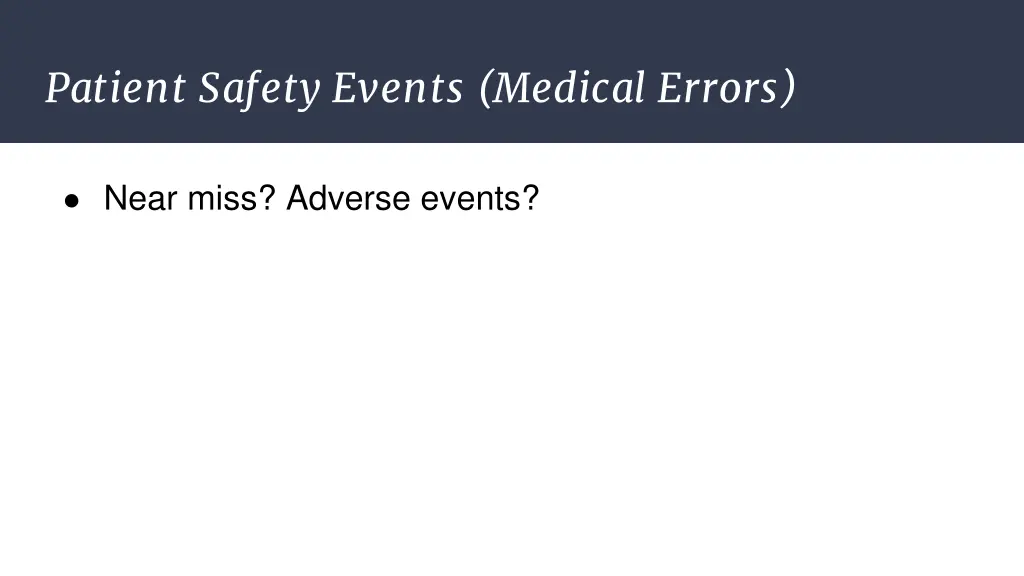 Patient Safety Events (Medical Errors)

● Near miss? Adverse events?